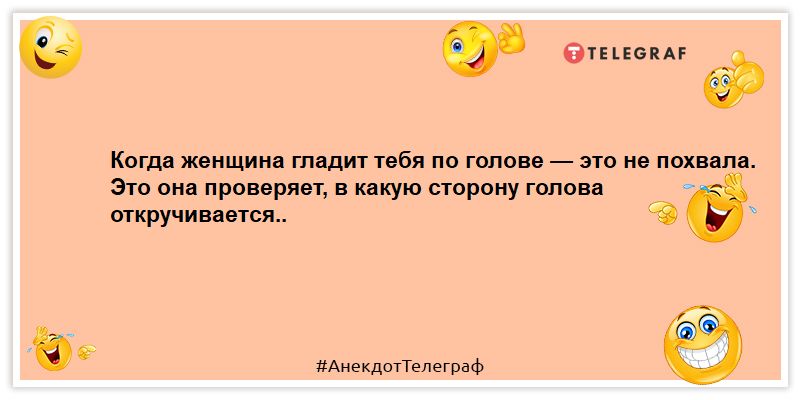 TELEGRAF

Когда женщина гладит тебя по голове — это не похвала. Это она проверяет, в какую сторону голова откручивается..

#АнекдотТелеграф